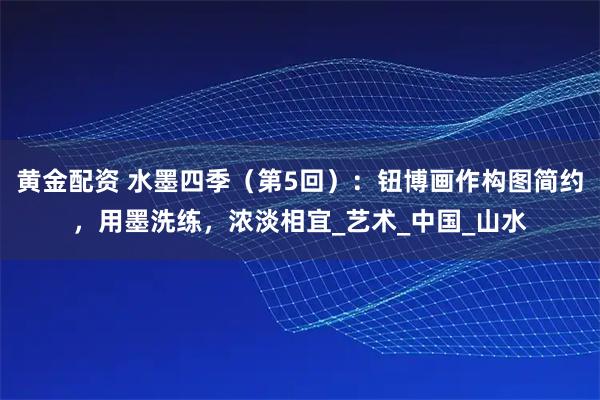 黄金配资 水墨四季（第5回）：钮博画作构图简约，用墨洗练，浓淡相宜_艺术_中国_山水